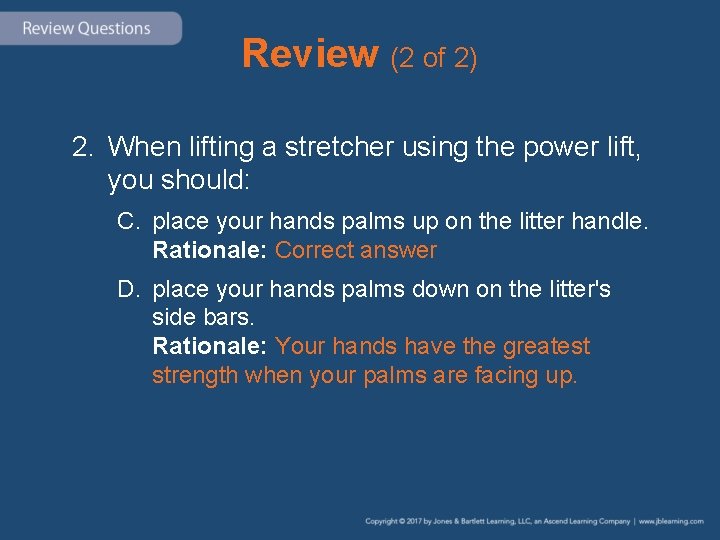 Review Questions

Review (2 of 2)

2. When lifting a stretcher using the power lift, you should:

C. place your hands palms up on the litter handle.
Rationale: Correct answer

D. place your hands palms down on the litter's side bars.
Rationale: Your hands have the greatest strength when your palms are facing up.

Copyright © 2017 by Jones & Bartlett Learning, LLC, an Ascend Learning Company | www.jblearning.com